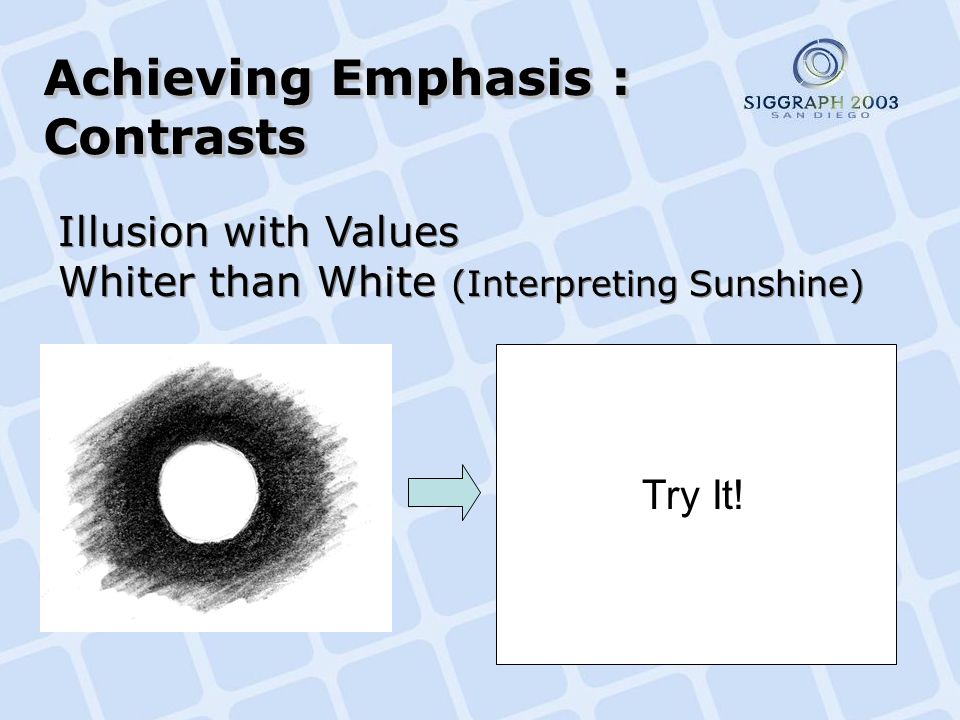 Achieving Emphasis : Contrasts

SIGGRAPH 2003
SAN DIEGO

Illusion with Values
Whiter than White (Interpreting Sunshine)

Try It!